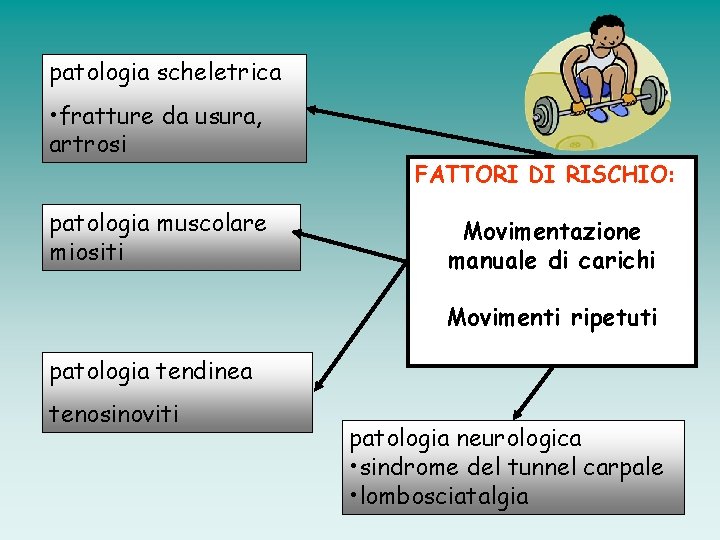 patologia scheletrica

•fratture da usura, artrosi

patologia muscolare miositi

patologia tendinea

tenosinoviti

FATTORI DI RISCHIO:

Movimentazione manuale di carichi

Movimenti ripetuti

patologia neurologica
•sindrome del tunnel carpale
•lombosciatalgia